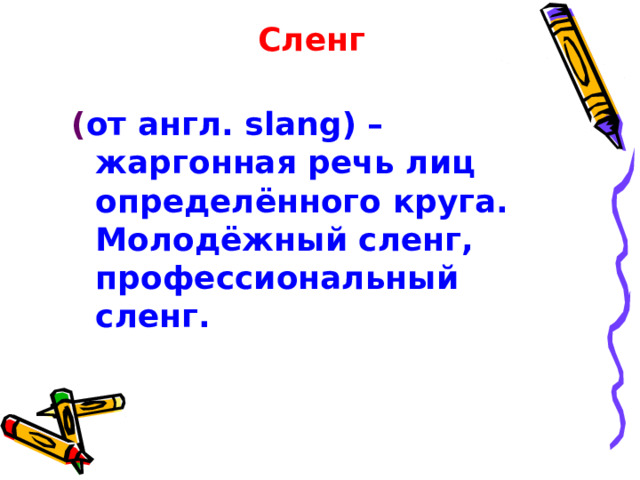 Сленг

(от англ. slang) – жаргонная речь лиц определённого круга. Молодёжный сленг, профессиональный сленг.